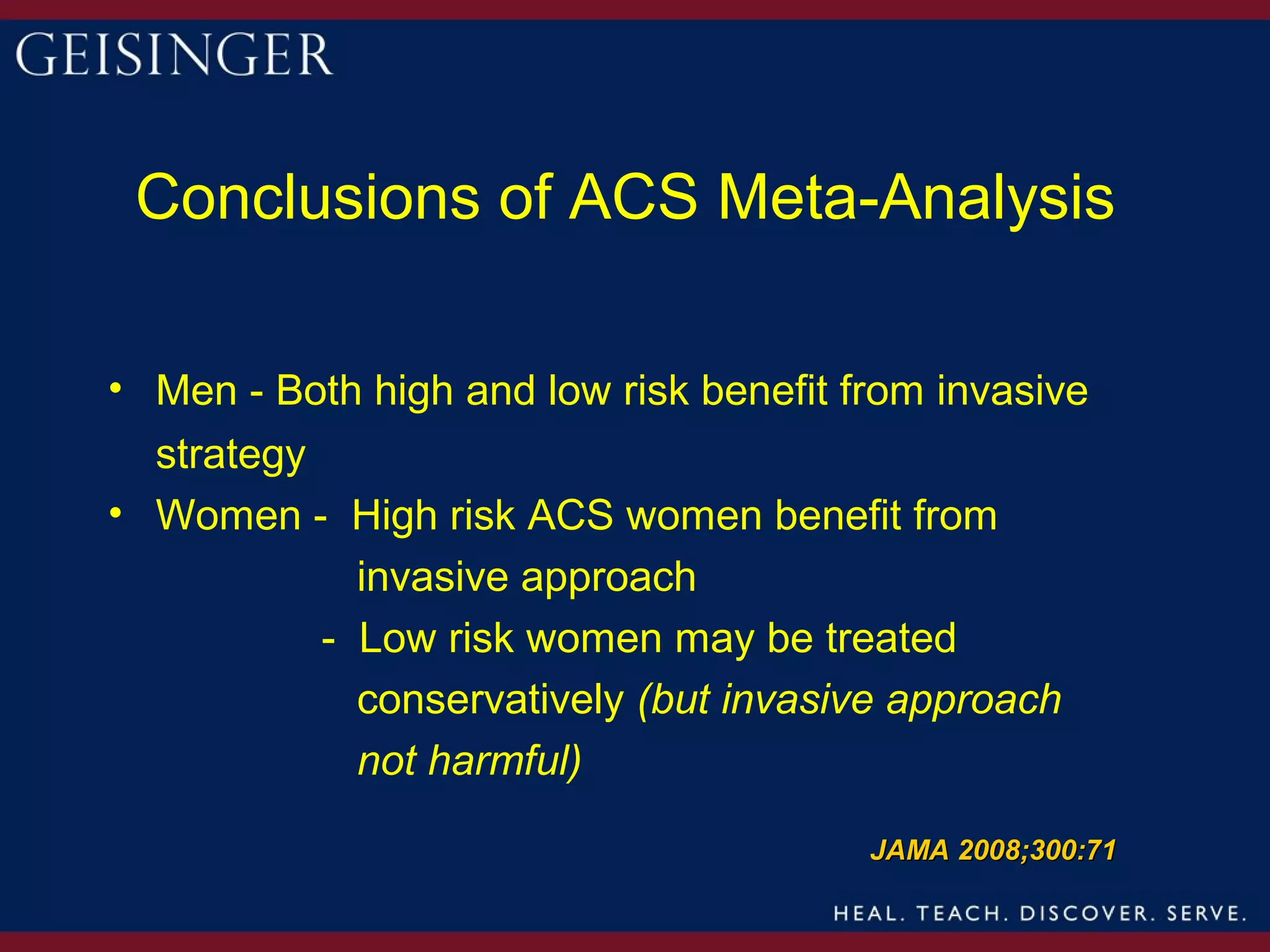 GEISINGER

Conclusions of ACS Meta-Analysis

• Men - Both high and low risk benefit from invasive strategy
• Women - High risk ACS women benefit from invasive approach
- Low risk women may be treated conservatively (but invasive approach not harmful)

JAMA 2008;300:71

HEAL. TEACH. DISCOVER. SERVE.